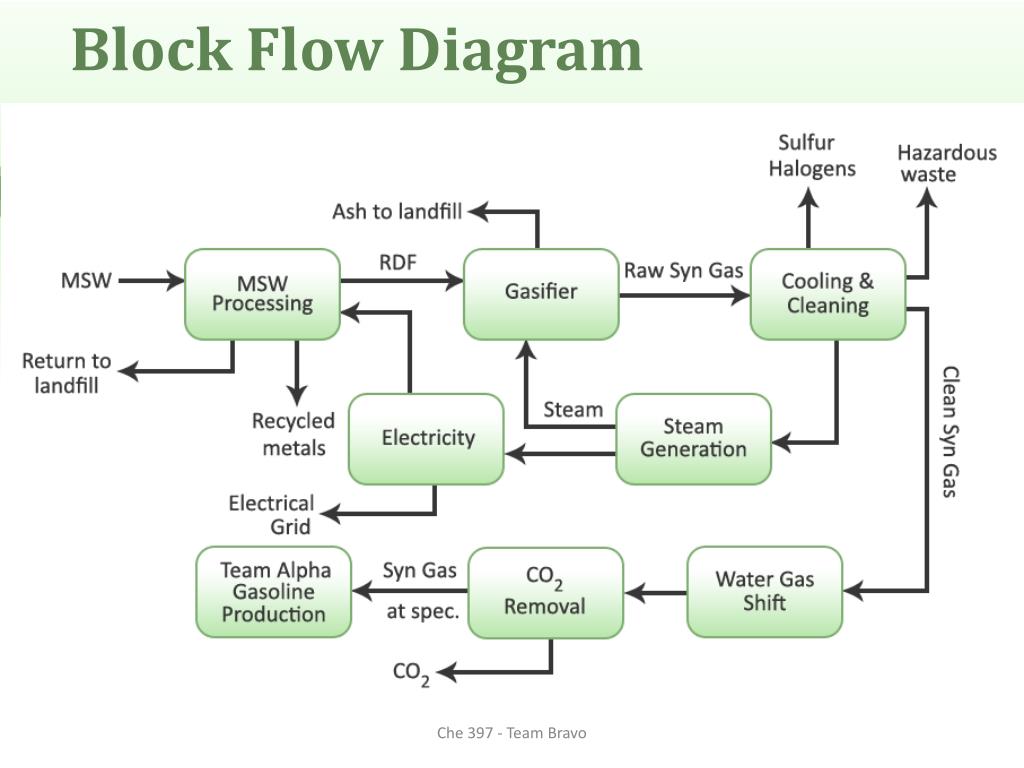 Block Flow Diagram

Sulfur
Halogens

Hazardous
waste

Ash to landfill

MSW

MSW
Processing

RDF

Gasifier

Raw Syn Gas

Cooling &
Cleaning

Return to
landfill

Recycled
metals

Electricity

Steam

Steam
Generation

Clean Syn Gas

Electrical
Grid

Team Alpha
Gasoline
Production

Syn Gas
at spec.

$CO_2$
Removal

Water Gas
Shift

$CO_2$

Che 397 - Team Bravo